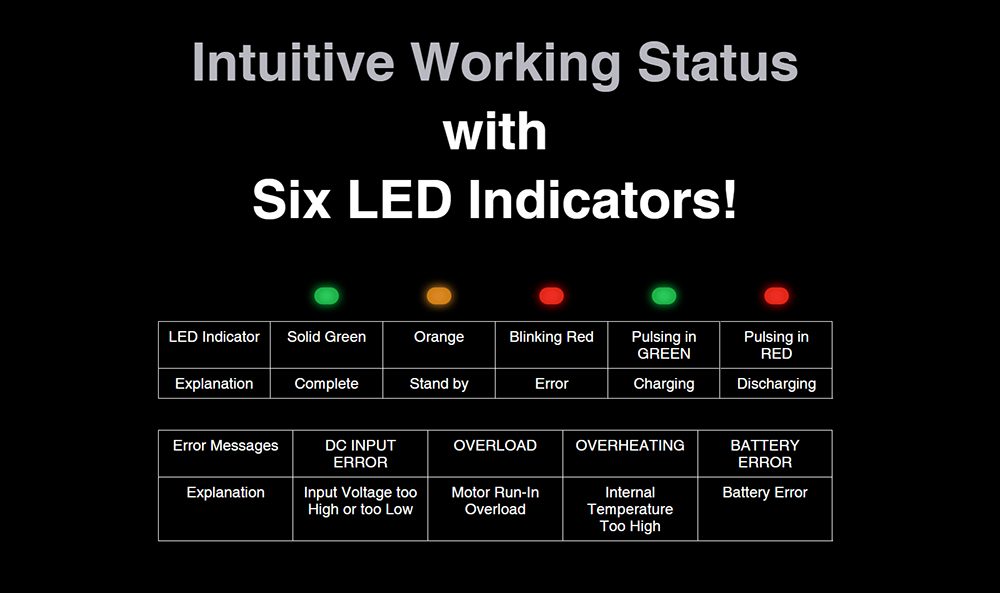 Intuitive Working Status
with
Six LED Indicators!

| LED Indicator | Solid Green | Orange | Blinking Red | Pulsing in GREEN | Pulsing in RED |
|---|---|---|---|---|---|
| Explanation | Complete | Stand by | Error | Charging | Discharging |

| Error Messages | DC INPUT ERROR | OVERLOAD | OVERHEATING | BATTERY ERROR |
|---|---|---|---|---|
| Explanation | Input Voltage too High or too Low | Motor Run-In Overload | Internal Temperature Too High | Battery Error |